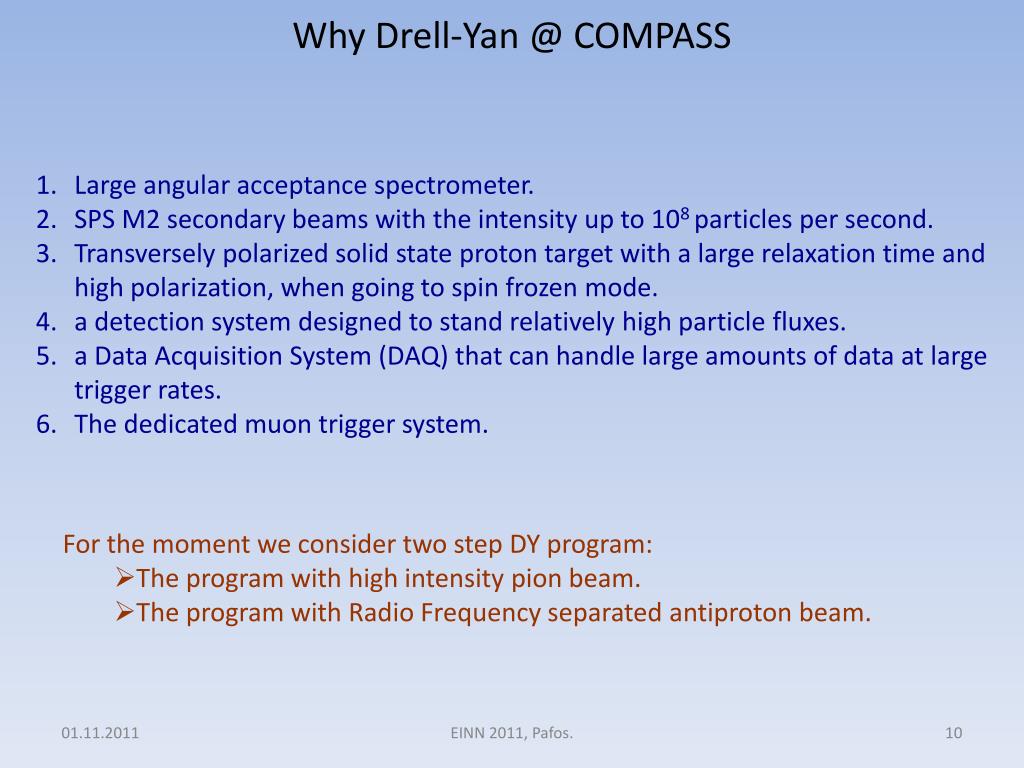 Why Drell-Yan @ COMPASS

1. Large angular acceptance spectrometer.
2. SPS M2 secondary beams with the intensity up to $10^8$ particles per second.
3. Transversely polarized solid state proton target with a large relaxation time and high polarization, when going to spin frozen mode.
4. a detection system designed to stand relatively high particle fluxes.
5. a Data Acquisition System (DAQ) that can handle large amounts of data at large trigger rates.
6. The dedicated muon trigger system.

For the moment we consider two step DY program:
➢The program with high intensity pion beam.
➢The program with Radio Frequency separated antiproton beam.

01.11.2011

EINN 2011, Pafos.

10